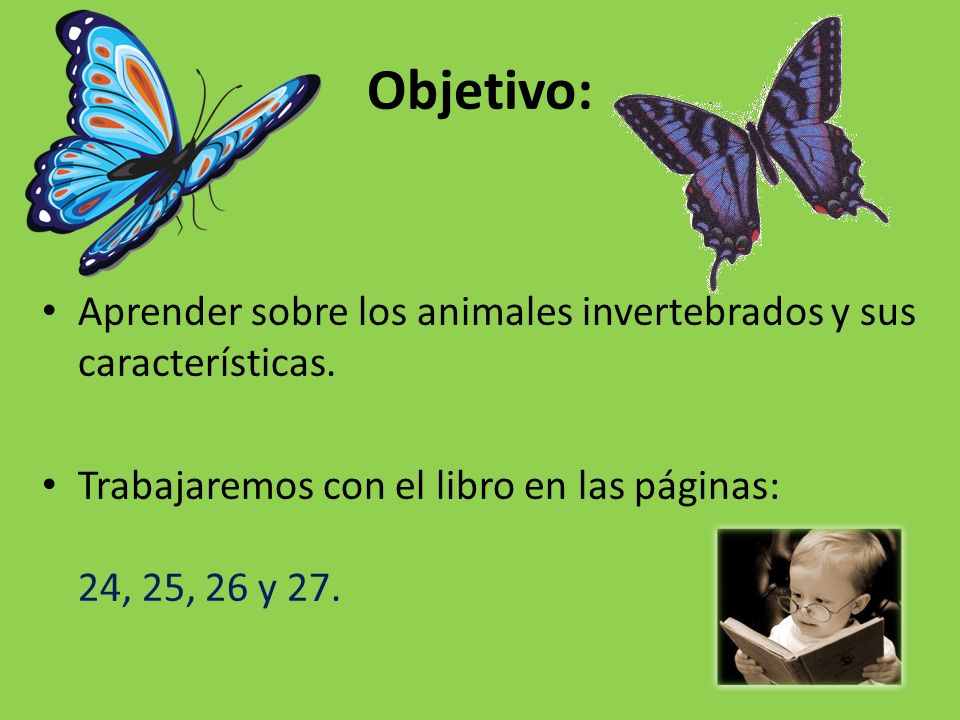 Objetivo:

• Aprender sobre los animales invertebrados y sus características.

• Trabajaremos con el libro en las páginas:

24, 25, 26 y 27.